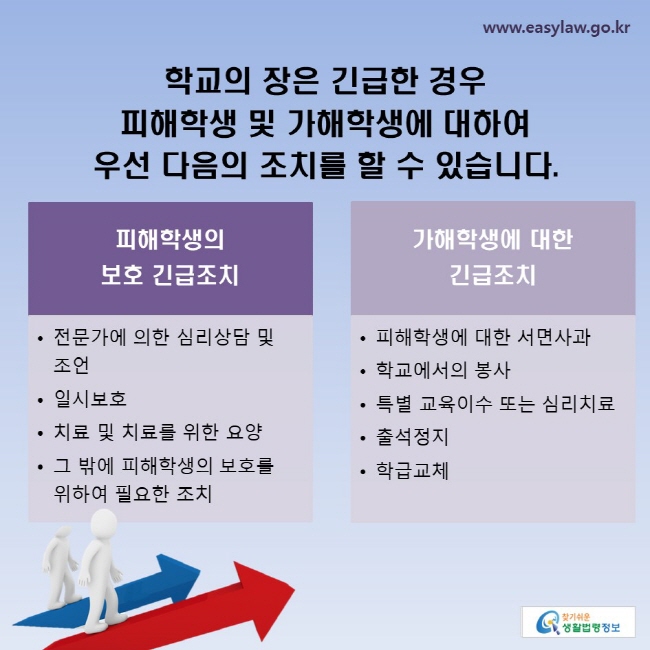 www.easylaw.go.kr

학교의 장은 긴급한 경우 피해학생 및 가해학생에 대하여 우선 다음의 조치를 할 수 있습니다.

피해학생의 보호 긴급조치

• 전문가에 의한 심리상담 및 조언
• 일시보호
• 치료 및 치료를 위한 요양
• 그 밖에 피해학생의 보호를 위하여 필요한 조치

가해학생에 대한 긴급조치

• 피해학생에 대한 서면사과
• 학교에서의 봉사
• 특별 교육이수 또는 심리치료
• 출석정지
• 학급교체

찾기쉬운 생활법령정보